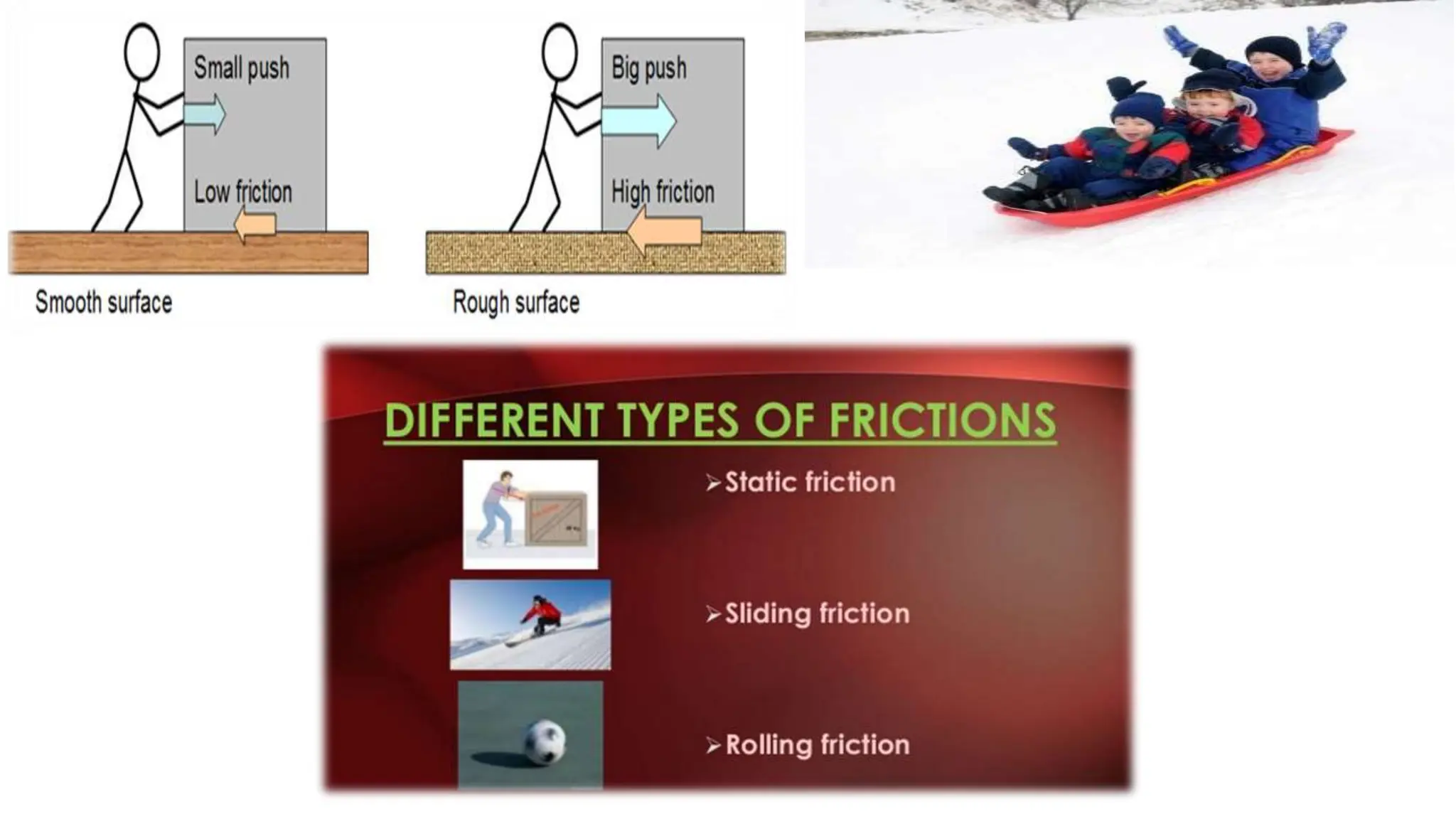 Small push

Low friction

Smooth surface

Big push

High friction

Rough surface

DIFFERENT TYPES OF FRICTIONS

➢Static friction

➢Sliding friction

➢Rolling friction